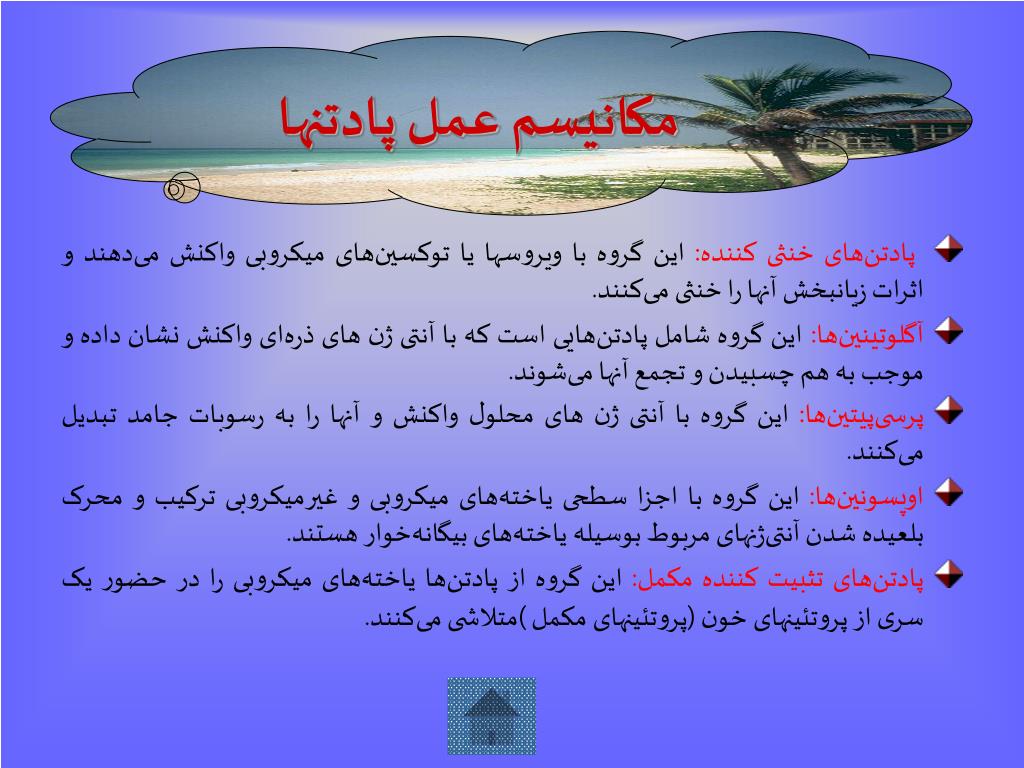 مکانیسم عمل پادتنها

پادتن‌های خنثی کننده: این گروه با ویروسها یا توکسین‌های میکروبی واکنش می‌دهند و اثرات زیانبخش آنها را خنثی می‌کنند.

آگلوتینین‌ها: این گروه شامل پادتن‌هایی است که با آنتی ژن های ذره‌ای واکنش نشان داده و موجب به هم چسبیدن و تجمع آنها می‌شوند.

پرسی‌پیتین‌ها: این گروه با آنتی ژن های محلول واکنش و آنها را به رسوبات جامد تبدیل می‌کنند.

اوپسونین‌ها: این گروه با اجزا سطحی یاخته‌های میکروبی و غیرمیکروبی ترکیب و محرک بلعیده شدن آنتی‌ژنهای مربوط بوسیله یاخته‌های بیگانه‌خوار هستند.

پادتن‌های تثبیت کننده مکمل: این گروه از پادتن‌ها یاخته‌های میکروبی را در حضور یک سری از پروتئینهای خون (پروتئینهای مکمل )متلاشی می‌کنند.